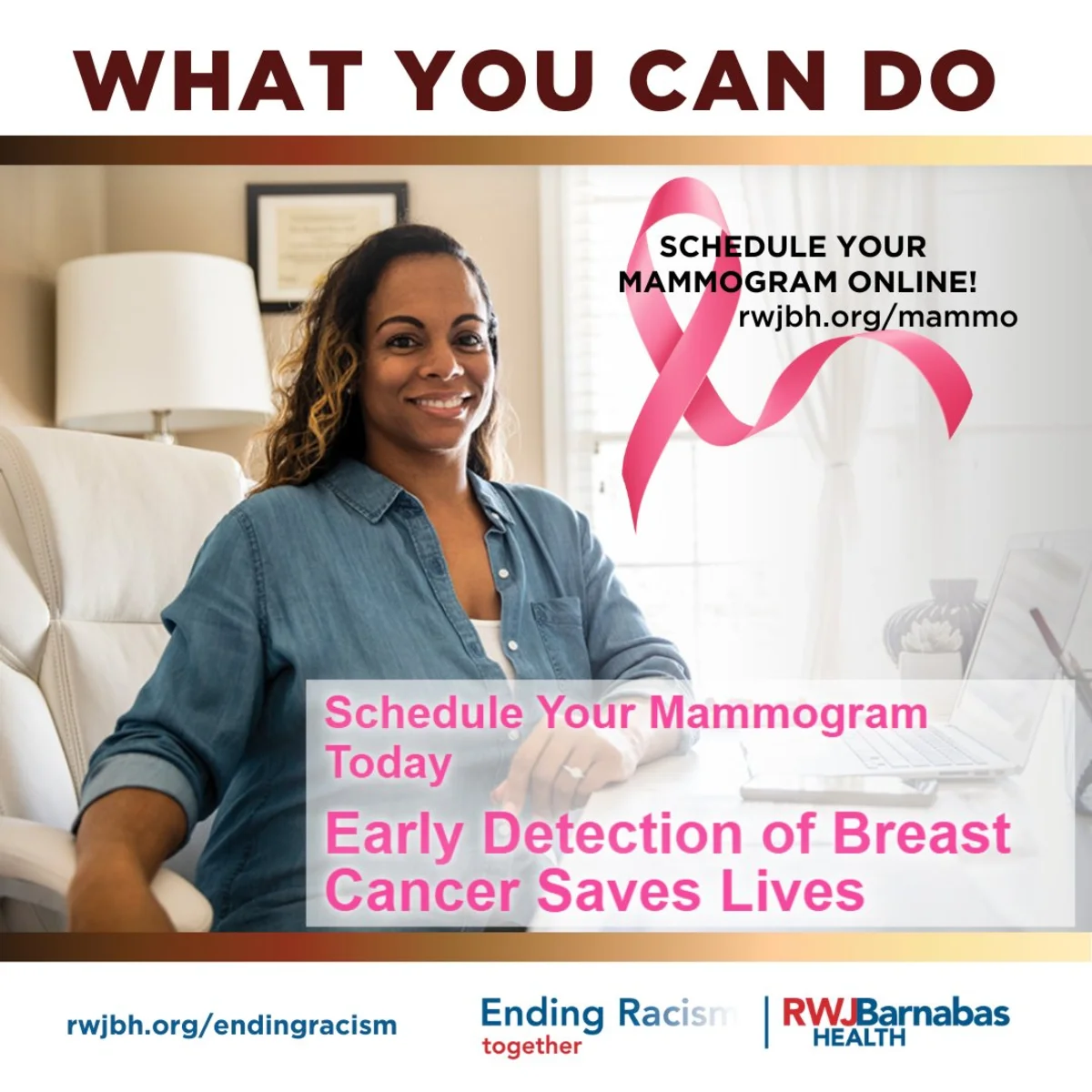 WHAT YOU CAN DO

SCHEDULE YOUR MAMMOGRAM ONLINE!
rwjbh.org/mammo

Schedule Your Mammogram Today

Early Detection of Breast Cancer Saves Lives

rwjbh.org/endingracism

Ending Racism together

RWJBarnabas HEALTH